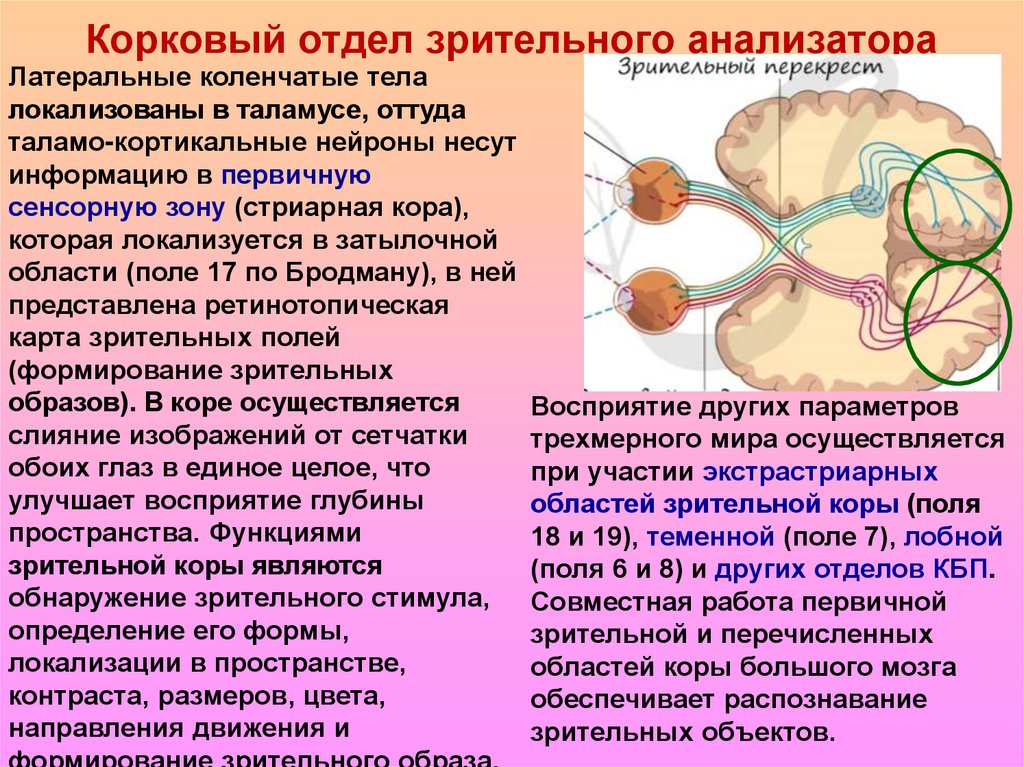 Корковый отдел зрительного анализатора

Латеральные коленчатые тела локализованы в таламусе, оттуда таламо-кортикальные нейроны несут информацию в первичную сенсорную зону (стриарная кора), которая локализуется в затылочной области (поле 17 по Бродману), в ней представлена ретинотопическая карта зрительных полей (формирование зрительных образов). В коре осуществляется слияние изображений от сетчатки обоих глаз в единое целое, что улучшает восприятие глубины пространства. Функциями зрительной коры являются обнаружение зрительного стимула, определение его формы, локализации в пространстве, контраста, размеров, цвета, направления движения и формирование зрительного образа.

Зрительный перекрест

Восприятие других параметров трехмерного мира осуществляется при участии экстрастриарных областей зрительной коры (поля 18 и 19), теменной (поле 7), лобной (поля 6 и 8) и других отделов КБП. Совместная работа первичной зрительной и перечисленных областей коры большого мозга обеспечивает распознавание зрительных объектов.